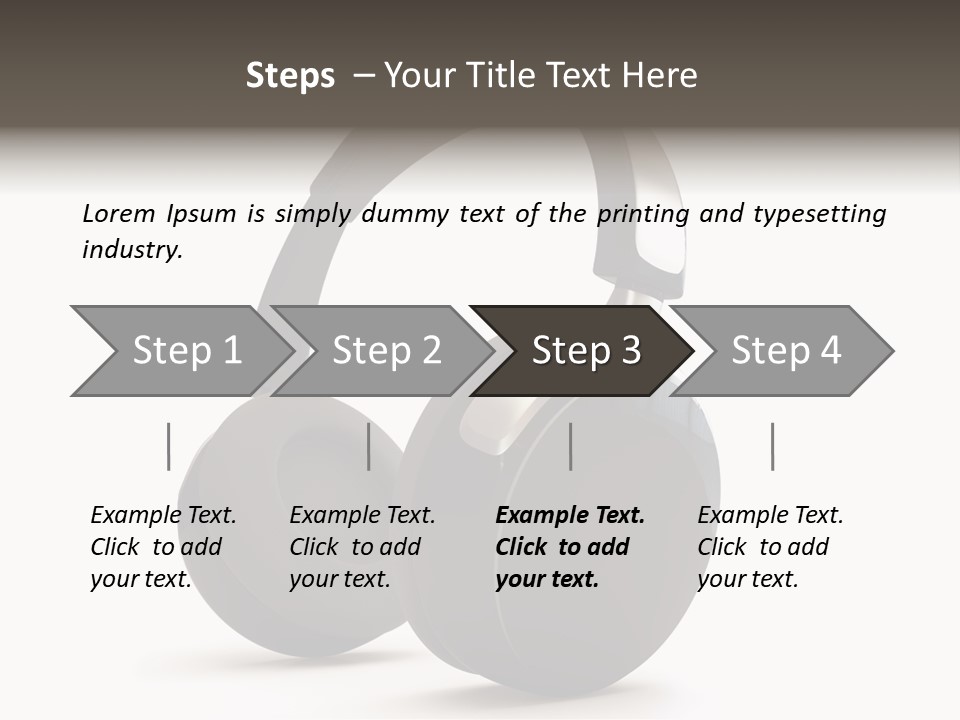 Steps – Your Title Text Here

Lorem Ipsum is simply dummy text of the printing and typesetting industry.

Step 1

Step 2

Step 3

Step 4

Example Text. Click to add your text.

Example Text. Click to add your text.

Example Text. Click to add your text.

Example Text. Click to add your text.